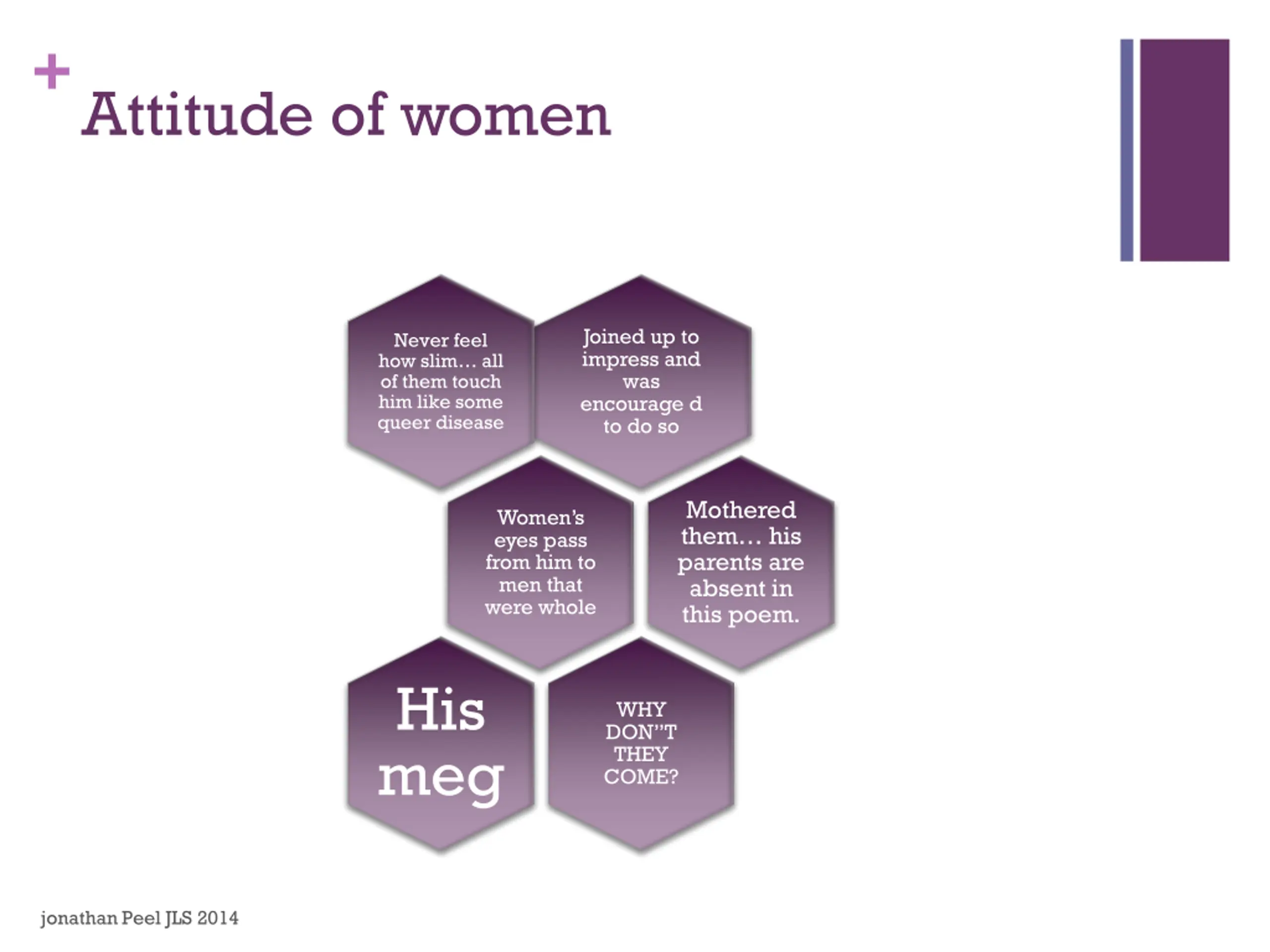 +
Attitude of women

Never feel how slim… all of them touch him like some queer disease

Joined up to impress and was encourage d to do so

Women's eyes pass from him to men that were whole

Mothered them… his parents are absent in this poem.

His meg

WHY DON"T THEY COME?

jonathan Peel JLS 2014